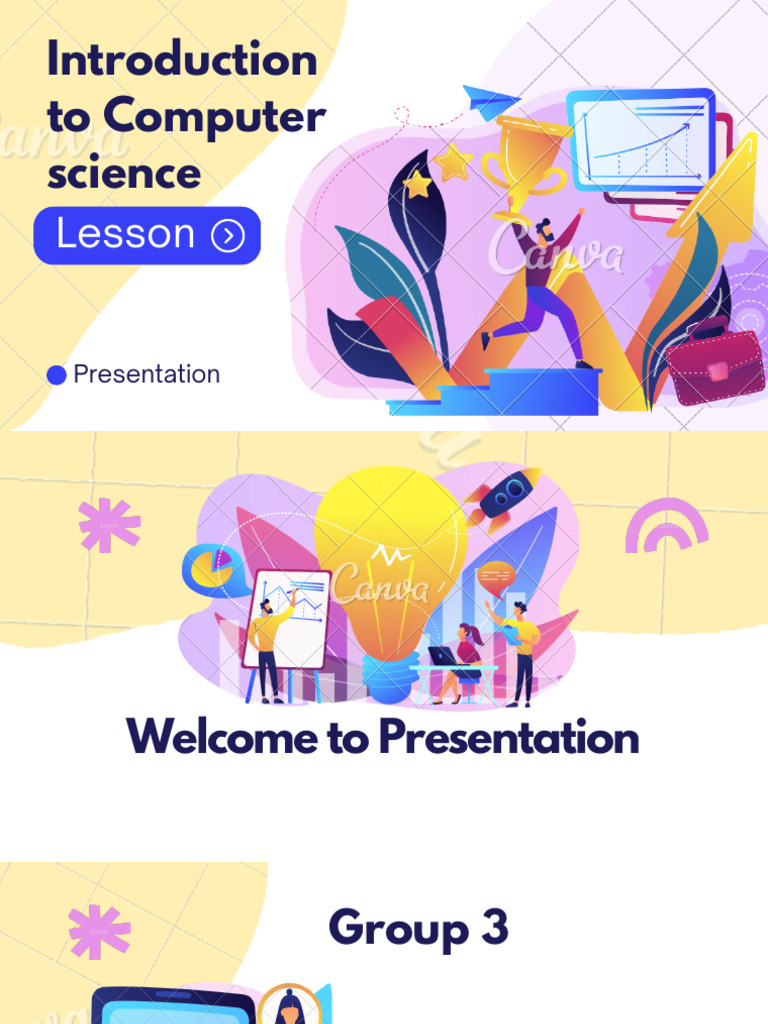 Introduction to Computer science

Lesson

Presentation

Canva

Canva

Welcome to Presentation

Group 3